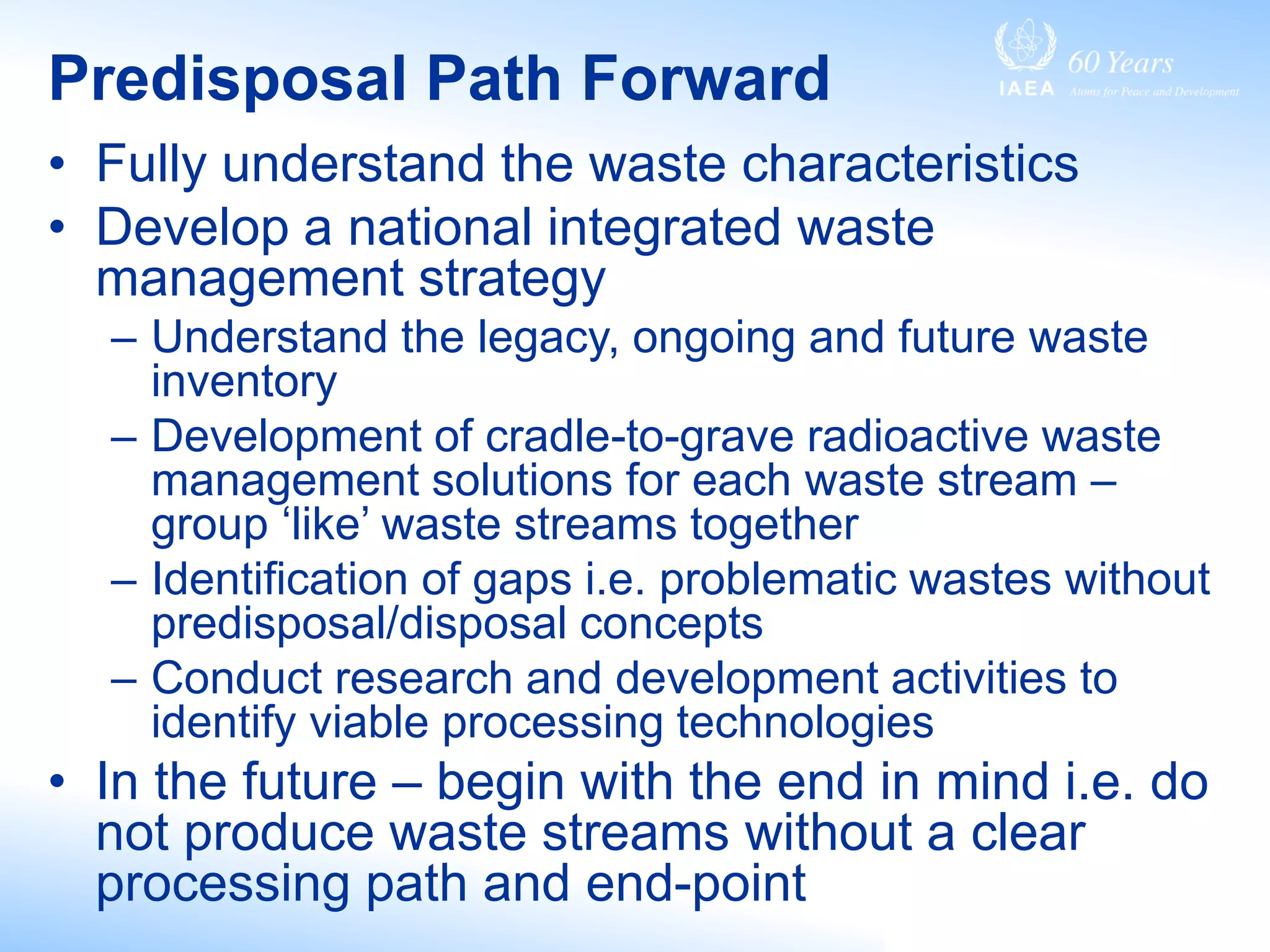 Predisposal Path Forward

IAEA 60 Years Atoms for Peace and Development

• Fully understand the waste characteristics
• Develop a national integrated waste management strategy
– Understand the legacy, ongoing and future waste inventory
– Development of cradle-to-grave radioactive waste management solutions for each waste stream – group ‘like’ waste streams together
– Identification of gaps i.e. problematic wastes without predisposal/disposal concepts
– Conduct research and development activities to identify viable processing technologies
• In the future – begin with the end in mind i.e. do not produce waste streams without a clear processing path and end-point